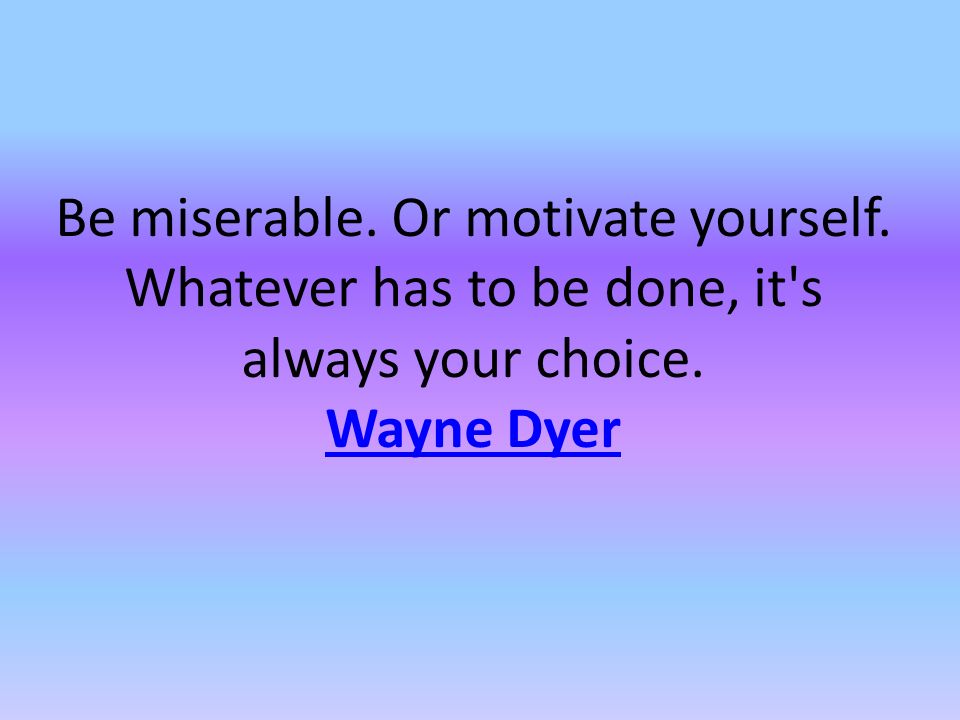 Be miserable. Or motivate yourself. Whatever has to be done, it's always your choice.
Wayne Dyer